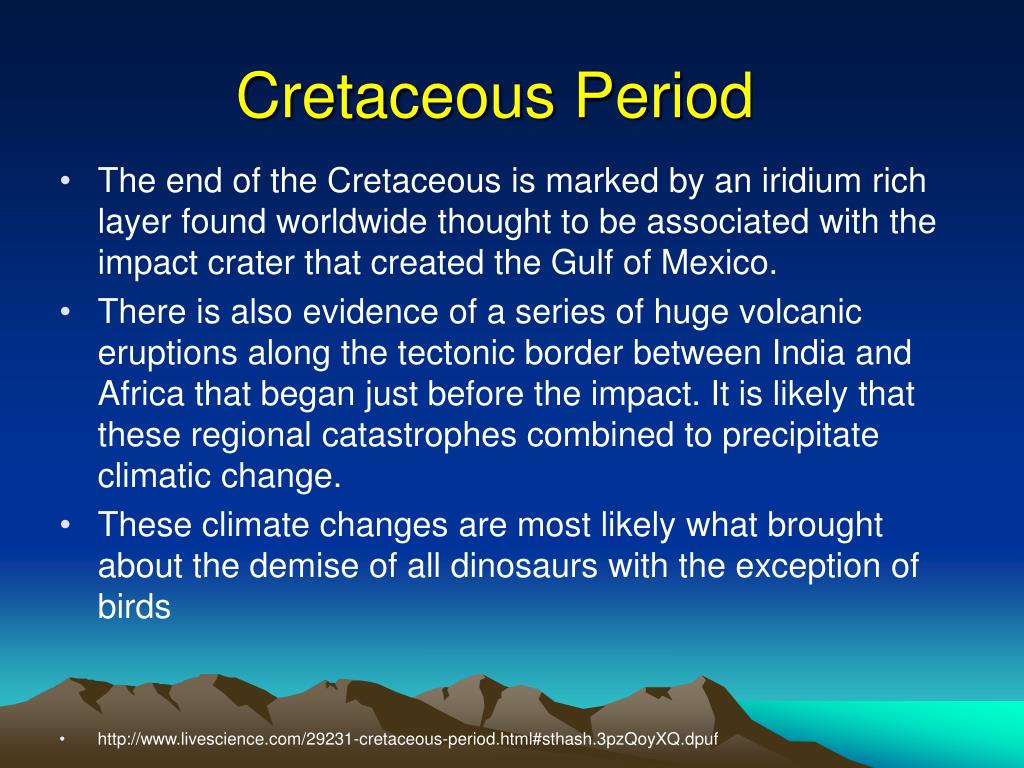 Cretaceous Period

• The end of the Cretaceous is marked by an iridium rich layer found worldwide thought to be associated with the impact crater that created the Gulf of Mexico.
• There is also evidence of a series of huge volcanic eruptions along the tectonic border between India and Africa that began just before the impact. It is likely that these regional catastrophes combined to precipitate climatic change.
• These climate changes are most likely what brought about the demise of all dinosaurs with the exception of birds

• http://www.livescience.com/29231-cretaceous-period.html#sthash.3pzQoyXQ.dpuf